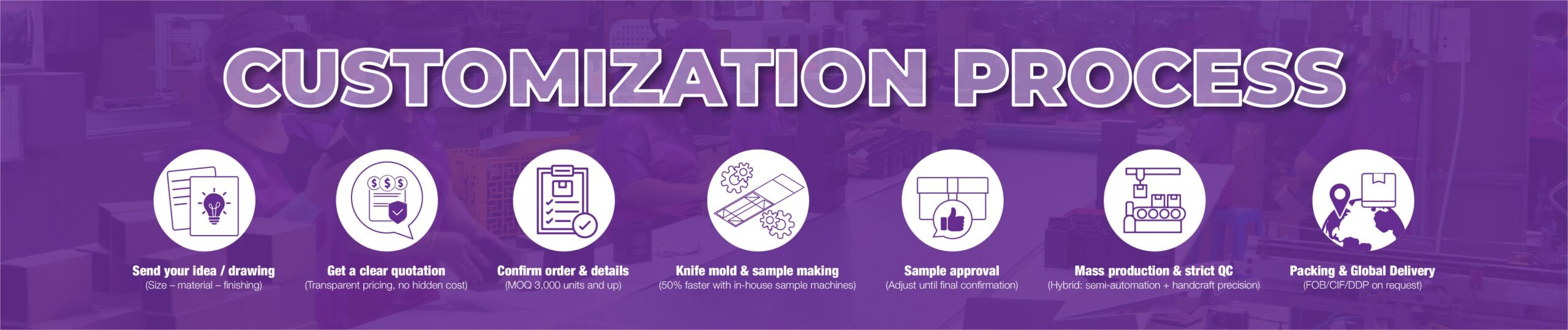 CUSTOMIZATION PROCESS

Send your idea / drawing
(Size – material – finishing)

Get a clear quotation
(Transparent pricing, no hidden cost)

Confirm order & details
(MOQ 3,000 units and up)

Knife mold & sample making
(50% faster with in-house sample machines)

Sample approval
(Adjust until final confirmation)

Mass production & strict QC
(Hybrid: semi-automation + handcraft precision)

Packing & Global Delivery
(FOB/CIF/DDP on request)